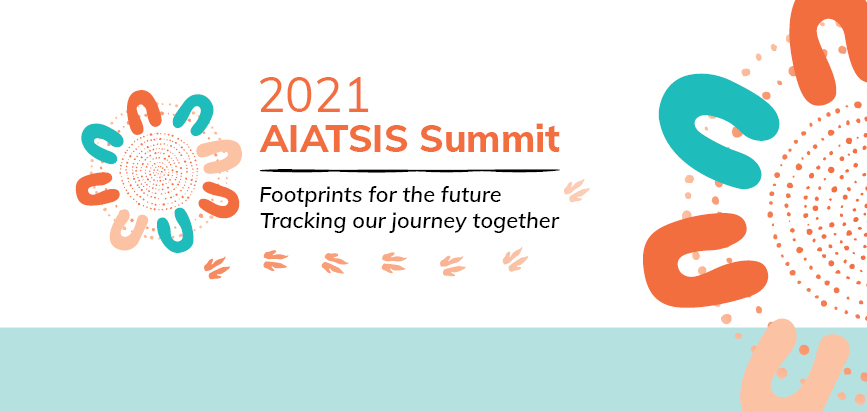 2021
AIATSIS Summit

Footprints for the future
Tracking our journey together